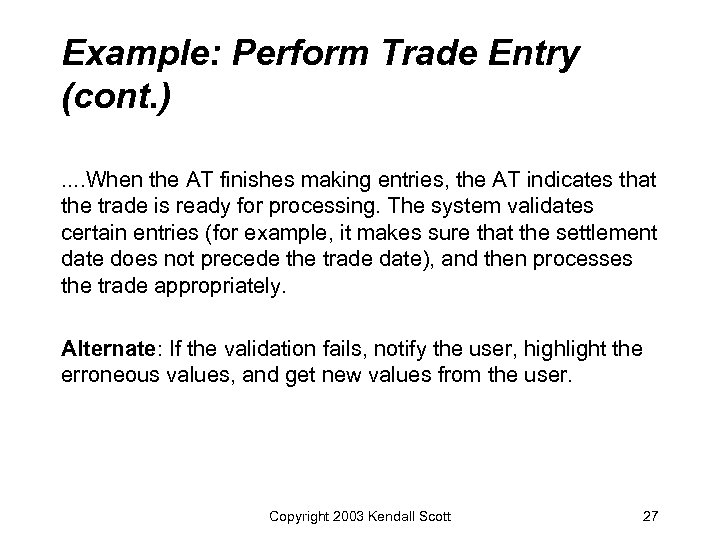 Example: Perform Trade Entry (cont.)

....When the AT finishes making entries, the AT indicates that the trade is ready for processing. The system validates certain entries (for example, it makes sure that the settlement date does not precede the trade date), and then processes the trade appropriately.

Alternate: If the validation fails, notify the user, highlight the erroneous values, and get new values from the user.

Copyright 2003 Kendall Scott

27